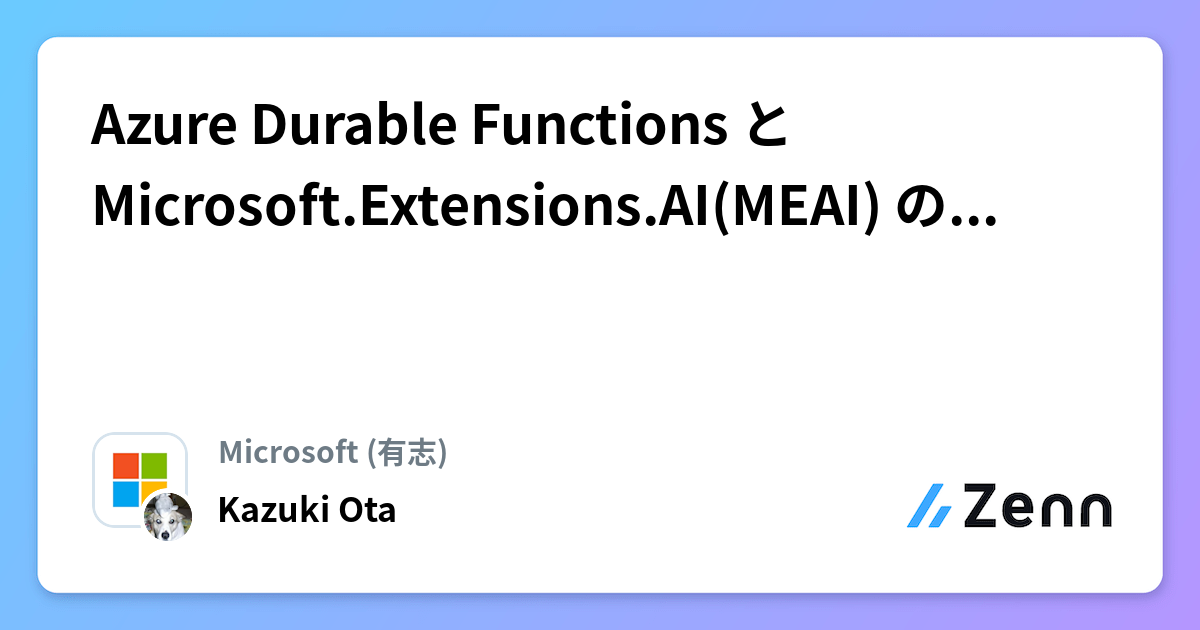 Azure Durable Functions と Microsoft.Extensions.AI(MEAI) の...

Microsoft (有志)

Kazuki Ota

Zenn